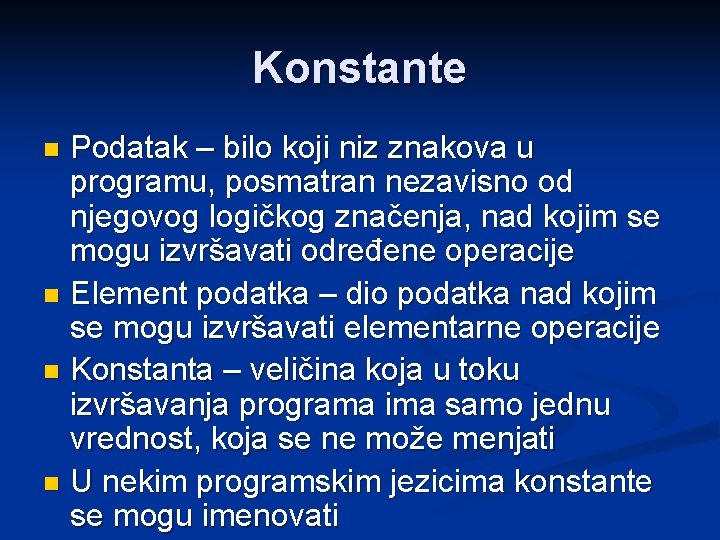 Konstante

Podatak – bilo koji niz znakova u programu, posmatran nezavisno od njegovog logičkog značenja, nad kojim se mogu izvršavati određene operacije

Element podatka – dio podatka nad kojim se mogu izvršavati elementarne operacije

Konstanta – veličina koja u toku izvršavanja programa ima samo jednu vrednost, koja se ne može menjati

U nekim programskim jezicima konstante se mogu imenovati